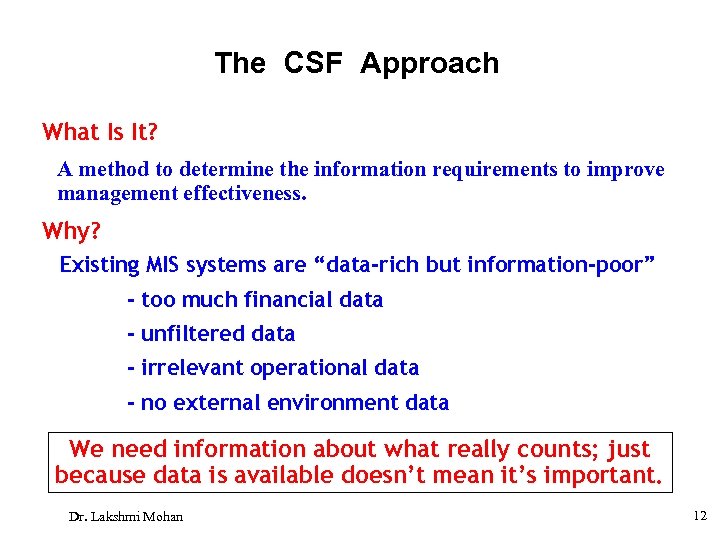 The CSF Approach

What Is It?

A method to determine the information requirements to improve management effectiveness.

Why?

Existing MIS systems are “data-rich but information-poor”

- too much financial data

- unfiltered data

- irrelevant operational data

- no external environment data

We need information about what really counts; just because data is available doesn’t mean it’s important.

Dr. Lakshmi Mohan

12